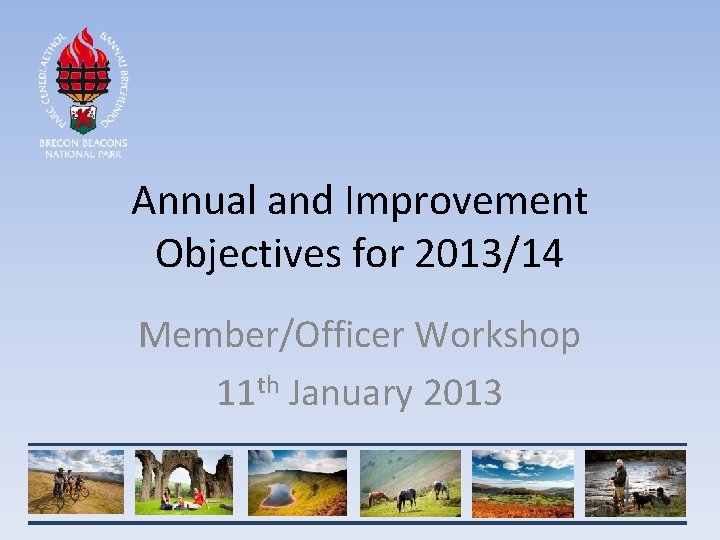 PARC CENEDLAETHOL BANNAU BRYCHEINIOG
BRECON BEACONS NATIONAL PARK

Annual and Improvement Objectives for 2013/14

Member/Officer Workshop

11$^{th}$ January 2013